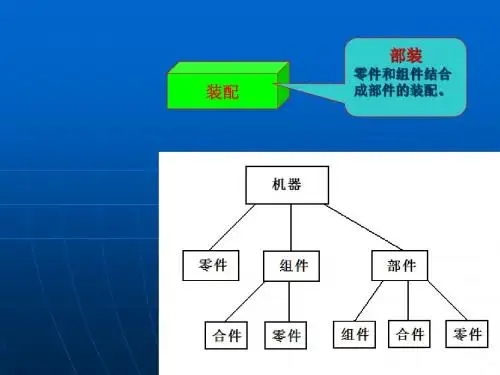 装配

部装
零件和组件结合成部件的装配。

机器

零件

组件

部件

合件

零件

组件

合件

零件